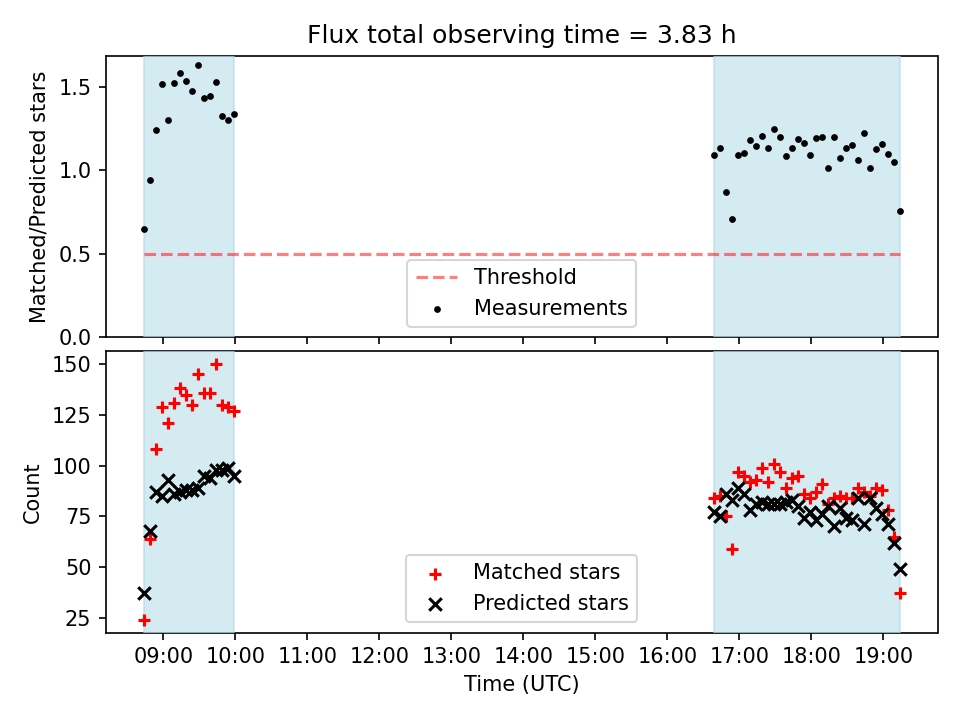 Flux total observing time = 3.83 h

Matched/Predicted stars

1.5
1.0
0.5
0.0

Threshold
Measurements

Count

150
125
100
75
50
25

Matched stars
Predicted stars

09:00 10:00 11:00 12:00 13:00 14:00 15:00 16:00 17:00 18:00 19:00

Time (UTC)